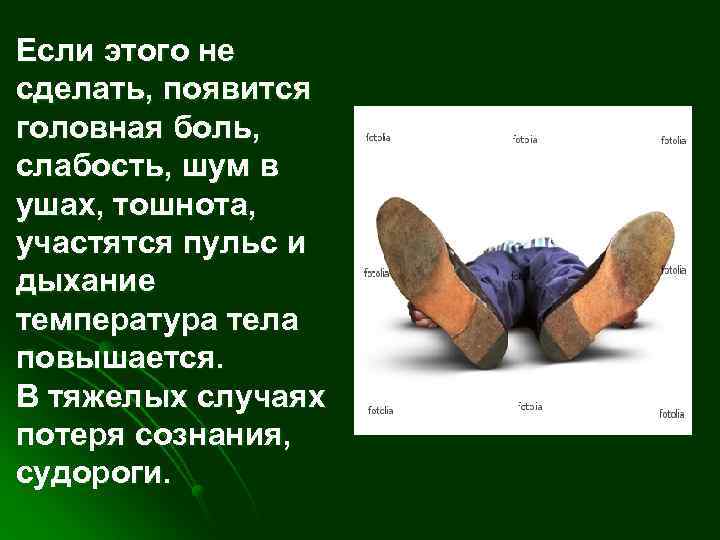 Если этого не сделать, появится головная боль, слабость, шум в ушах, тошнота, участятся пульс и дыхание температура тела повышается.
В тяжелых случаях потеря сознания, судороги.

fotolia fotolia fotolia
fotolia fotolia
fotolia fotolia fotolia